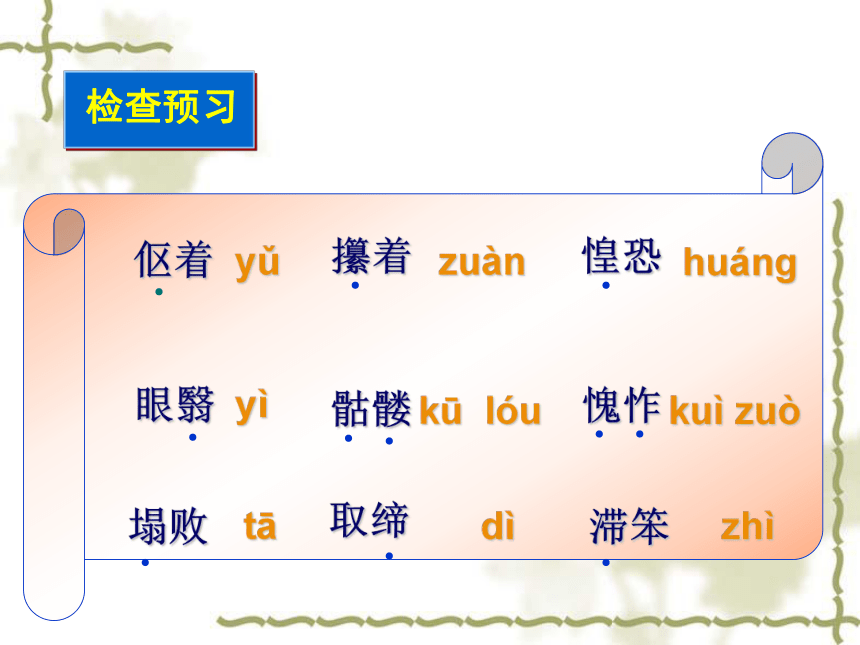 检查预习

伛着 yǔ　攥着 zuàn　惶恐 huáng

眼翳 yì　骷髅 kū lóu　愧怍 kuì zuò

塌败 tā　取缔 dì　滞笨 zhì